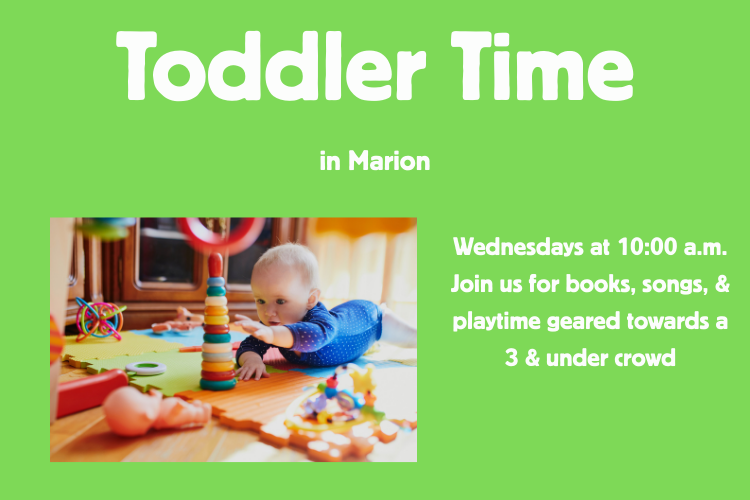 Toddler Time

in Marion

Wednesdays at 10:00 a.m. Join us for books, songs, & playtime geared towards a 3 & under crowd